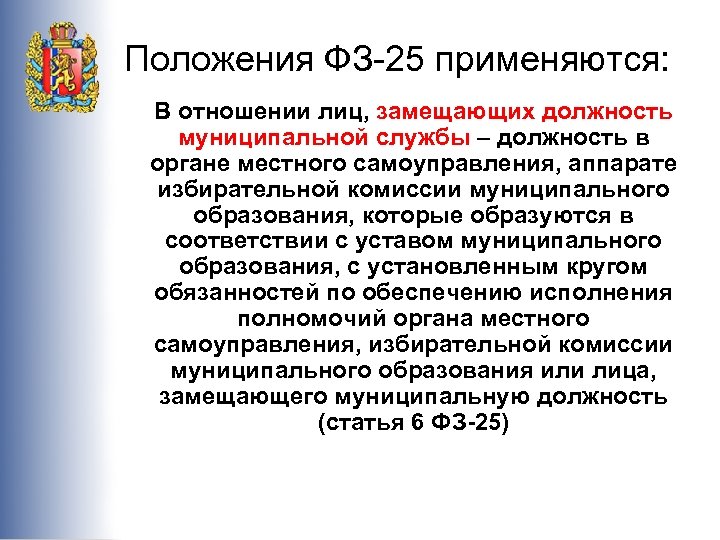 Положения ФЗ-25 применяются:

В отношении лиц, замещающих должность муниципальной службы – должность в органе местного самоуправления, аппарате избирательной комиссии муниципального образования, которые образуются в соответствии с уставом муниципального образования, с установленным кругом обязанностей по обеспечению исполнения полномочий органа местного самоуправления, избирательной комиссии муниципального образования или лица, замещающего муниципальную должность (статья 6 ФЗ-25)